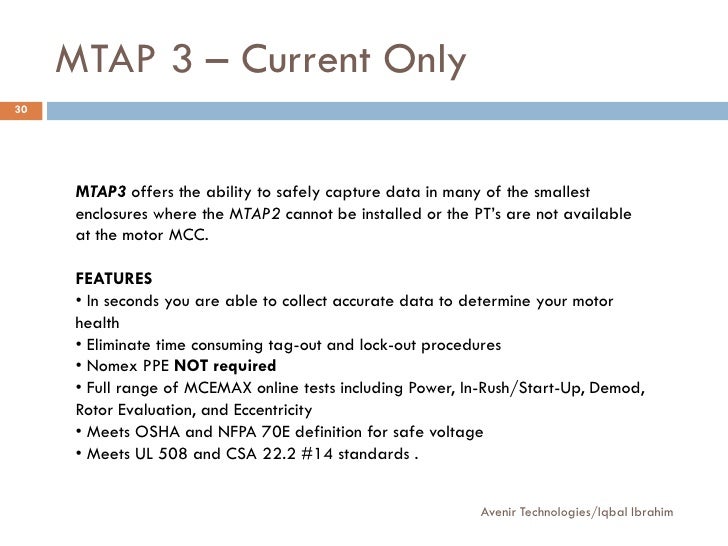 MTAP 3 – Current Only

30

MTAP3 offers the ability to safely capture data in many of the smallest enclosures where the MTAP2 cannot be installed or the PT's are not available at the motor MCC.

FEATURES
• In seconds you are able to collect accurate data to determine your motor health
• Eliminate time consuming tag-out and lock-out procedures
• Nomex PPE NOT required
• Full range of MCEMAX online tests including Power, In-Rush/Start-Up, Demod, Rotor Evaluation, and Eccentricity
• Meets OSHA and NFPA 70E definition for safe voltage
• Meets UL 508 and CSA 22.2 #14 standards .

Avenir Technologies/Iqbal Ibrahim